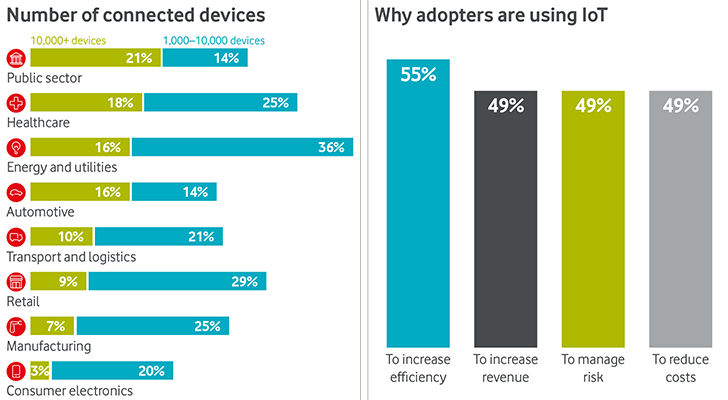 Number of connected devices

10,000+ devices
1,000–10,000 devices

21% 14%
Public sector

18% 25%
Healthcare

16% 36%
Energy and utilities

16% 14%
Automotive

10% 21%
Transport and logistics

9% 29%
Retail

7% 25%
Manufacturing

3% 20%
Consumer electronics

Why adopters are using IoT

55%
To increase efficiency

49%
To increase revenue

49%
To manage risk

49%
To reduce costs